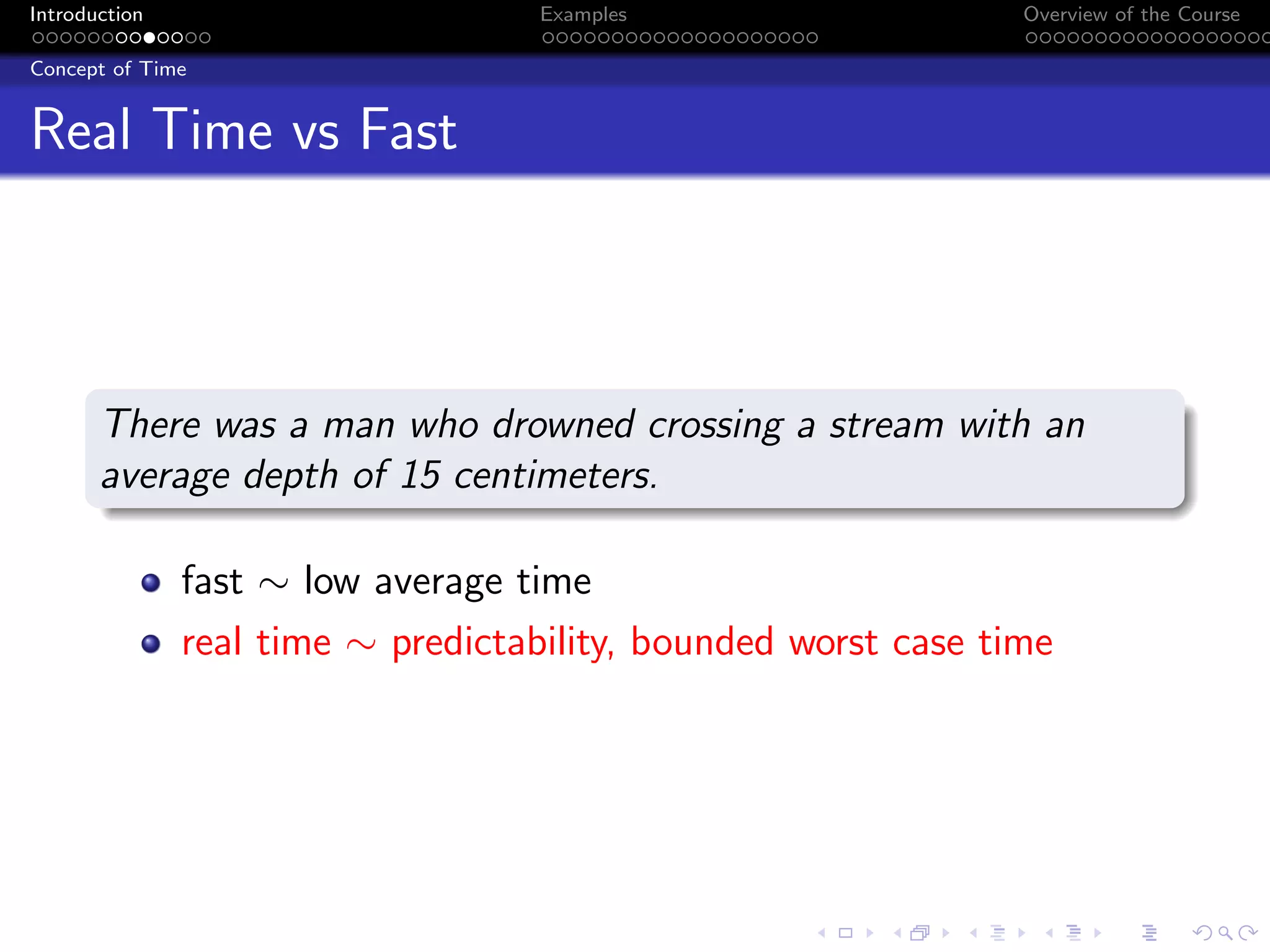 Introduction
Examples
Overview of the Course
Concept of Time

Real Time vs Fast

There was a man who drowned crossing a stream with an average depth of 15 centimeters.

fast $\sim$ low average time
real time $\sim$ predictability, bounded worst case time